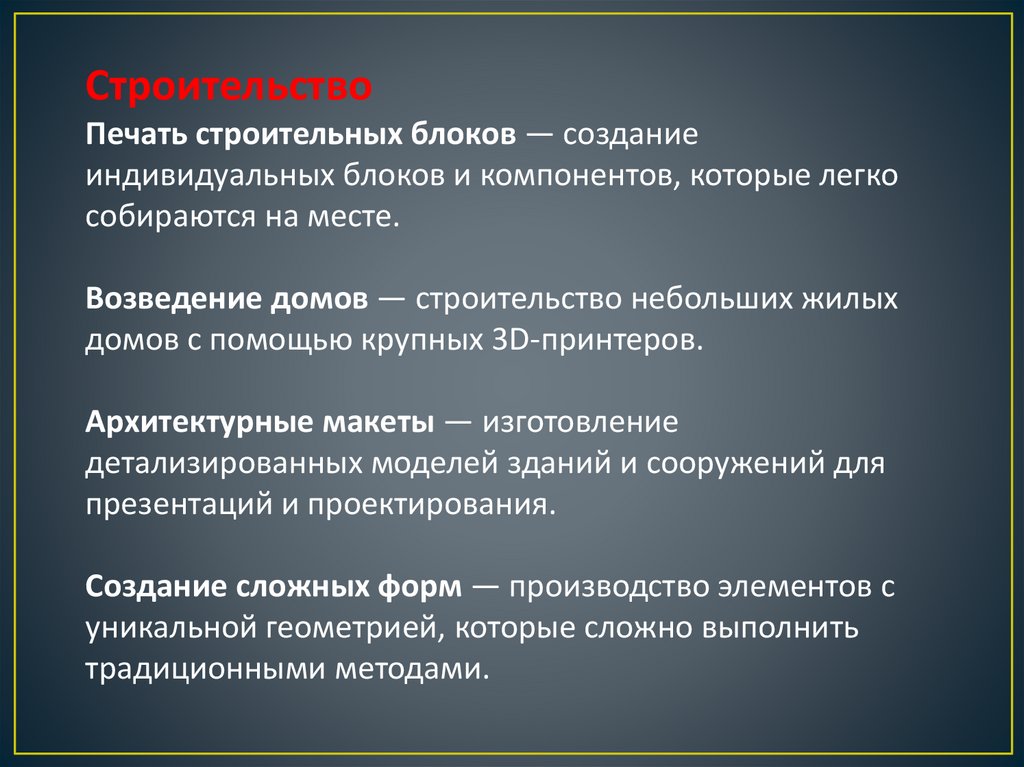 Строительство

Печать строительных блоков — создание индивидуальных блоков и компонентов, которые легко собираются на месте.

Возведение домов — строительство небольших жилых домов с помощью крупных 3D-принтеров.

Архитектурные макеты — изготовление детализированных моделей зданий и сооружений для презентаций и проектирования.

Создание сложных форм — производство элементов с уникальной геометрией, которые сложно выполнить традиционными методами.